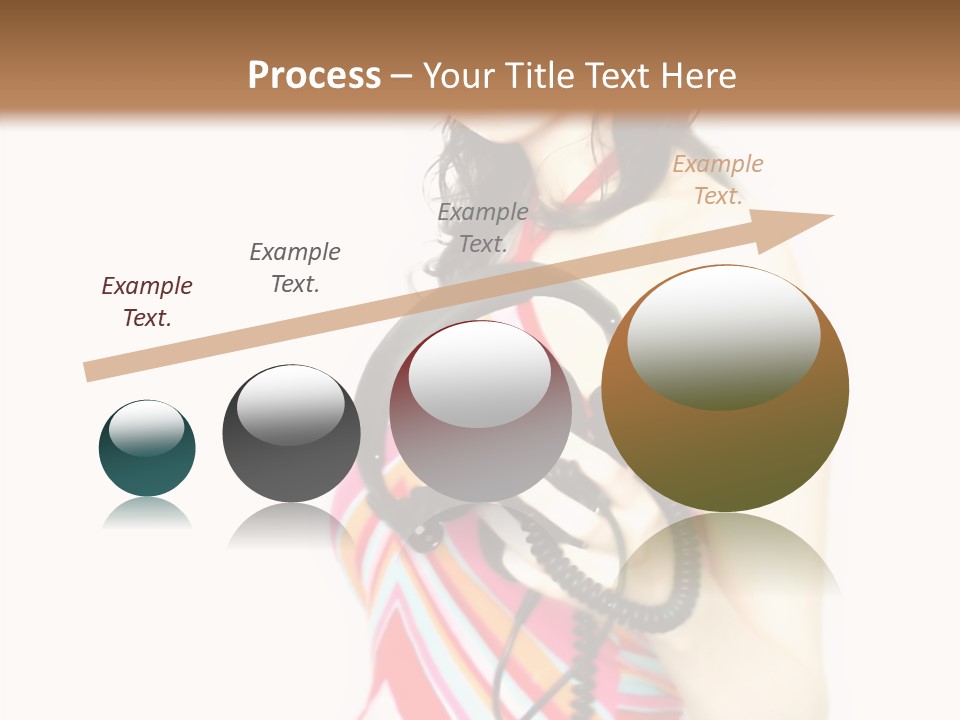 Process – Your Title Text Here

Example Text.

Example Text.

Example Text.

Example Text.